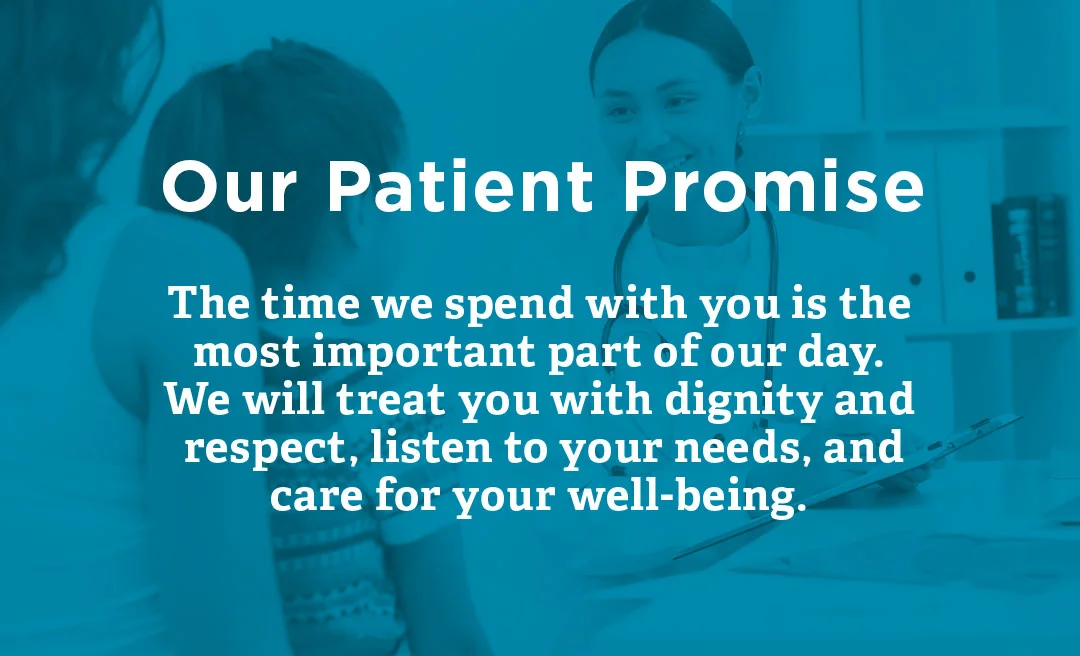 Our Patient Promise

The time we spend with you is the most important part of our day. We will treat you with dignity and respect, listen to your needs, and care for your well-being.